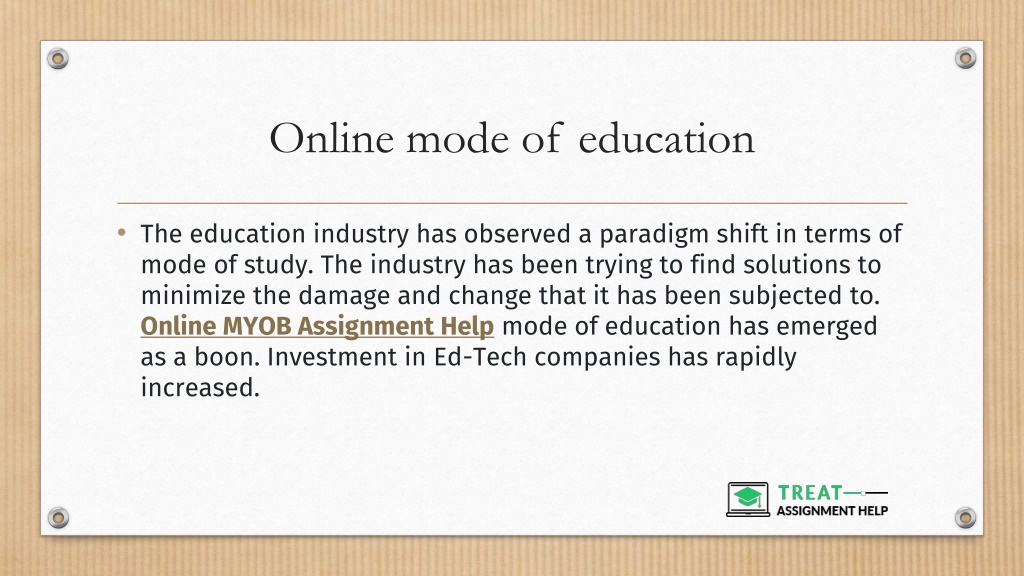 Online mode of education

• The education industry has observed a paradigm shift in terms of mode of study. The industry has been trying to find solutions to minimize the damage and change that it has been subjected to. Online MYOB Assignment Help mode of education has emerged as a boon. Investment in Ed-Tech companies has rapidly increased.

TREAT
ASSIGNMENT HELP